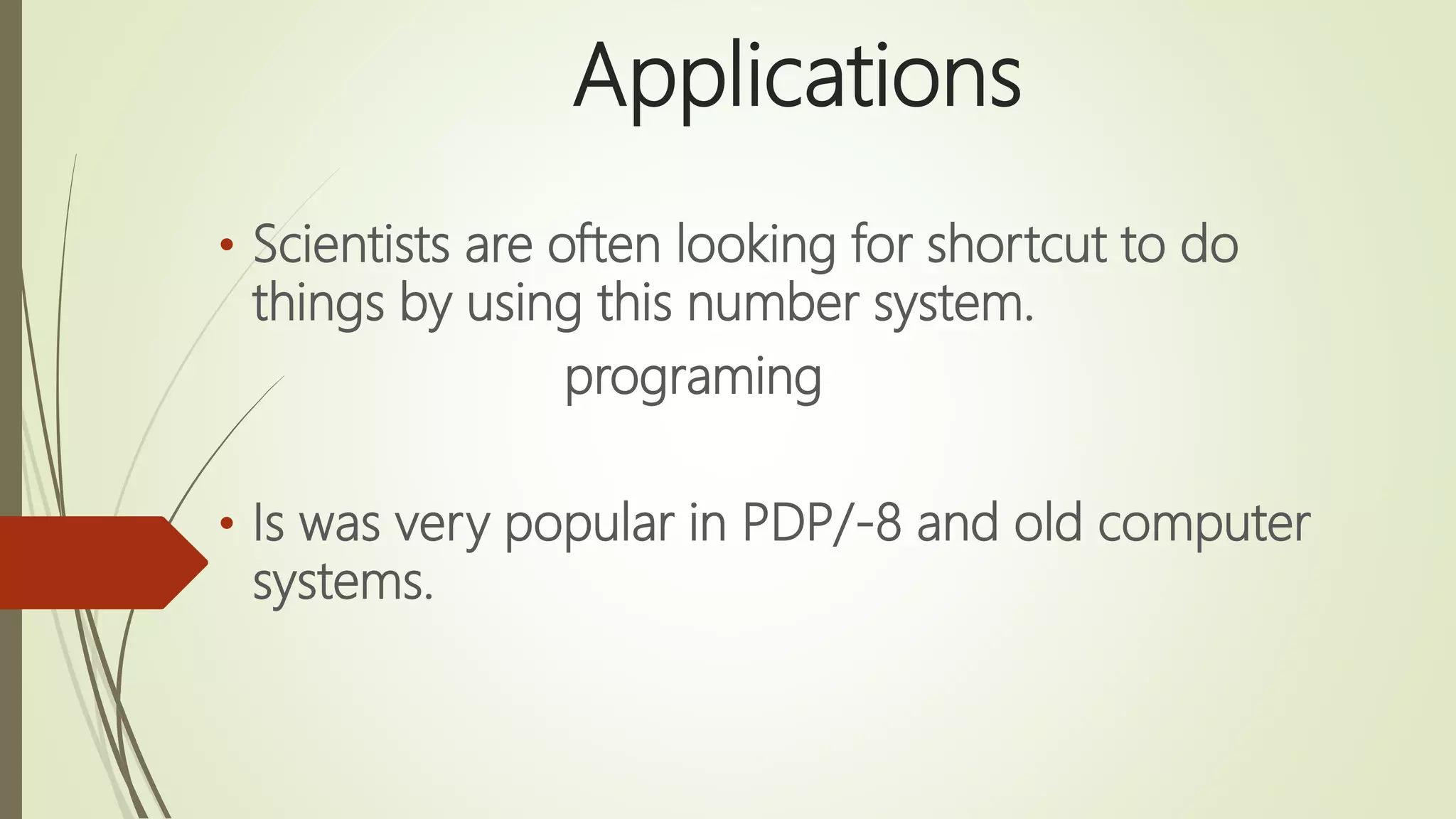 Applications

• Scientists are often looking for shortcut to do things by using this number system.

programing

• Is was very popular in PDP/-8 and old computer systems.